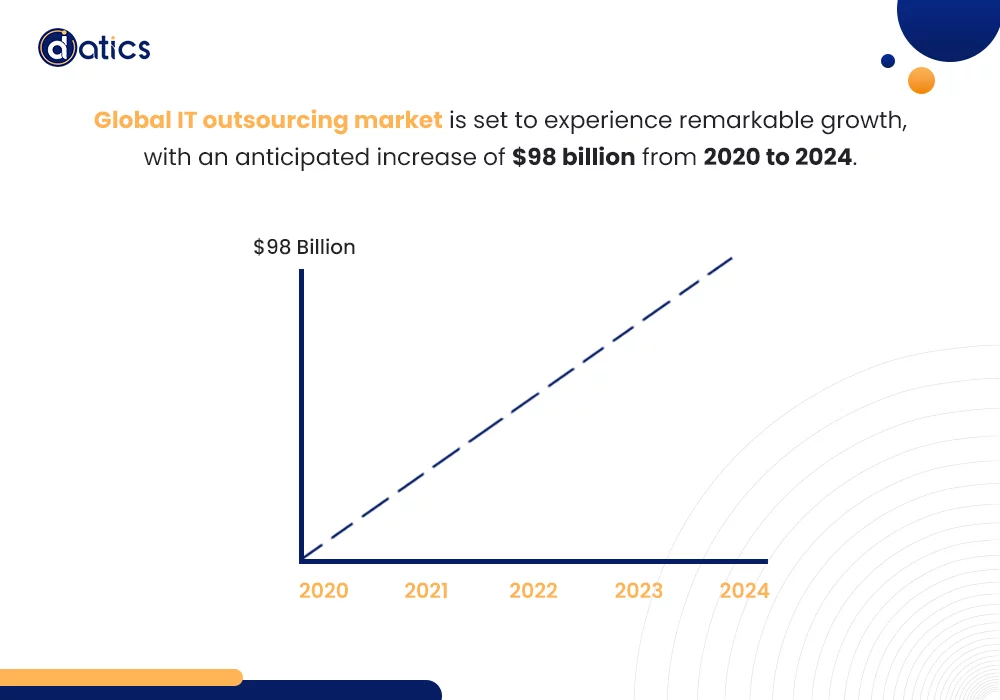 datics

Global IT outsourcing market is set to experience remarkable growth, with an anticipated increase of $98 billion from 2020 to 2024.

$98 Billion

2020 2021 2022 2023 2024